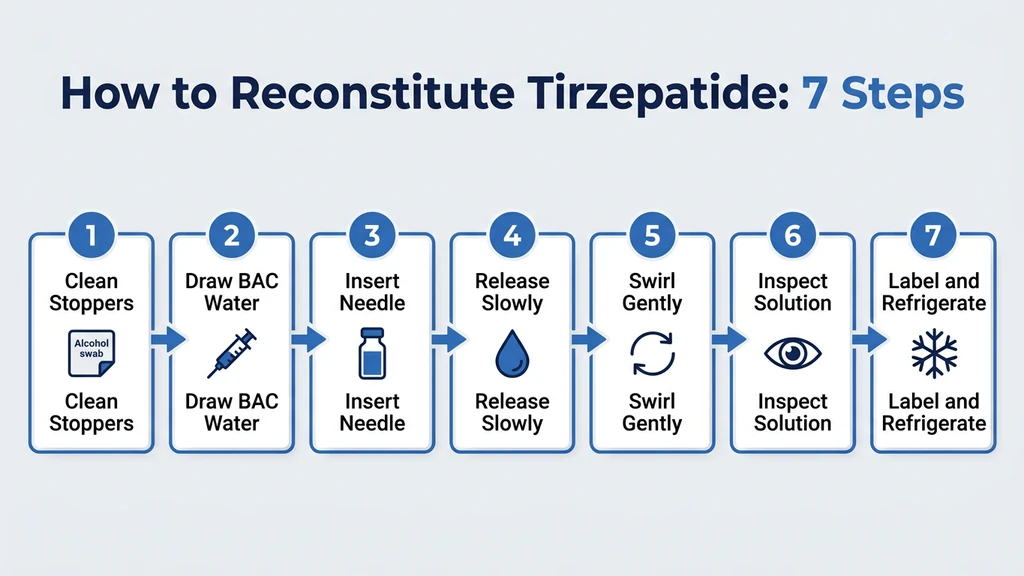 How to Reconstitute Tirzepatide: 7 Steps

1
Clean Stoppers
Alcohol swab
Clean Stoppers

2
Draw BAC Water
Draw BAC Water

3
Insert Needle
Insert Needle

4
Release Slowly
Release Slowly

5
Swirl Gently
Swirl Gently

6
Inspect Solution
Inspect Solution

7
Label and Refrigerate
Label and Refrigerate